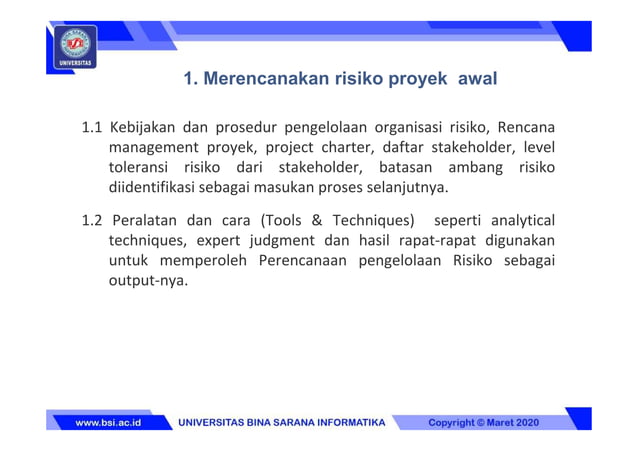 UNIVERSITAS

1. Merencanakan risiko proyek awal

1.1 Kebijakan dan prosedur pengelolaan organisasi risiko, Rencana management proyek, project charter, daftar stakeholder, level toleransi risiko dari stakeholder, batasan ambang risiko diidentifikasi sebagai masukan proses selanjutnya.

1.2 Peralatan dan cara (Tools & Techniques) seperti analytical techniques, expert judgment dan hasil rapat-rapat digunakan untuk memperoleh Perencanaan pengelolaan Risiko sebagai output-nya.

www.bsi.ac.id UNIVERSITAS BINA SARANA INFORMATIKA Copyright © Maret 2020